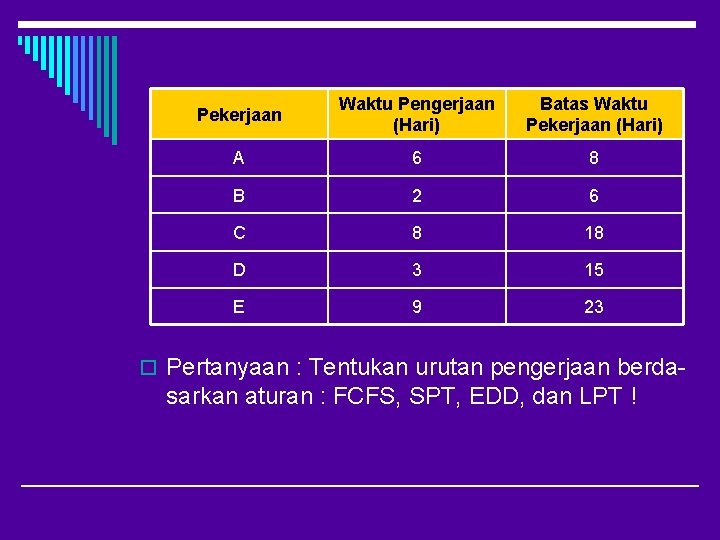 | Pekerjaan | Waktu Pengerjaan (Hari) | Batas Waktu Pekerjaan (Hari) |
|---|---|---|
| A | 6 | 8 |
| B | 2 | 6 |
| C | 8 | 18 |
| D | 3 | 15 |
| E | 9 | 23 |

Pertanyaan : Tentukan urutan pengerjaan berdasarkan aturan : FCFS, SPT, EDD, dan LPT !